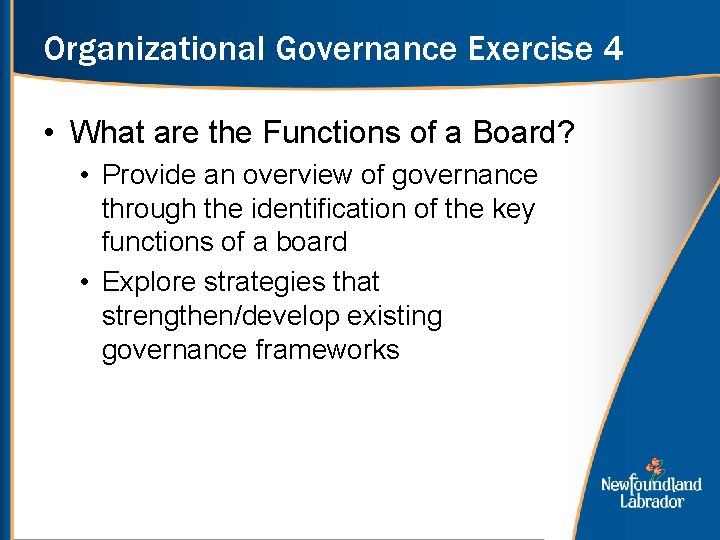 Organizational Governance Exercise 4

• What are the Functions of a Board?

• Provide an overview of governance through the identification of the key functions of a board

• Explore strategies that strengthen/develop existing governance frameworks

Newfoundland Labrador